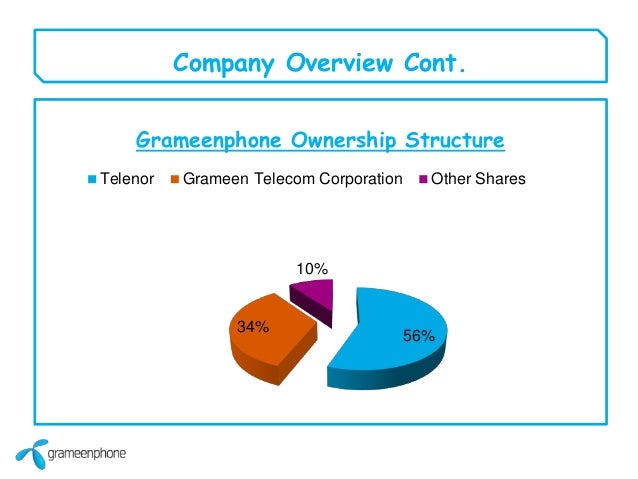 Company Overview Cont.

Grameenphone Ownership Structure

Telenor Grameen Telecom Corporation Other Shares

10%

34%

56%

grameenphone